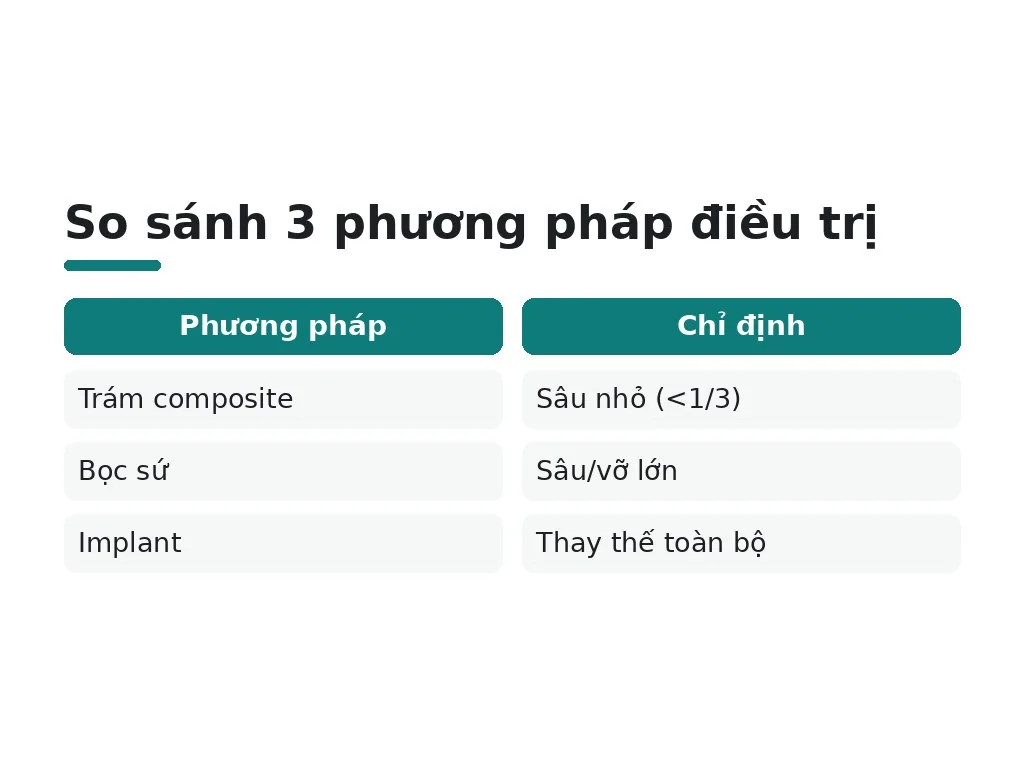 So sánh 3 phương pháp điều trị

| Phương pháp | Chỉ định |
|---|---|
| Trám composite | Sâu nhỏ (<1/3) |
| Bọc sứ | Sâu/vỡ lớn |
| Implant | Thay thế toàn bộ |